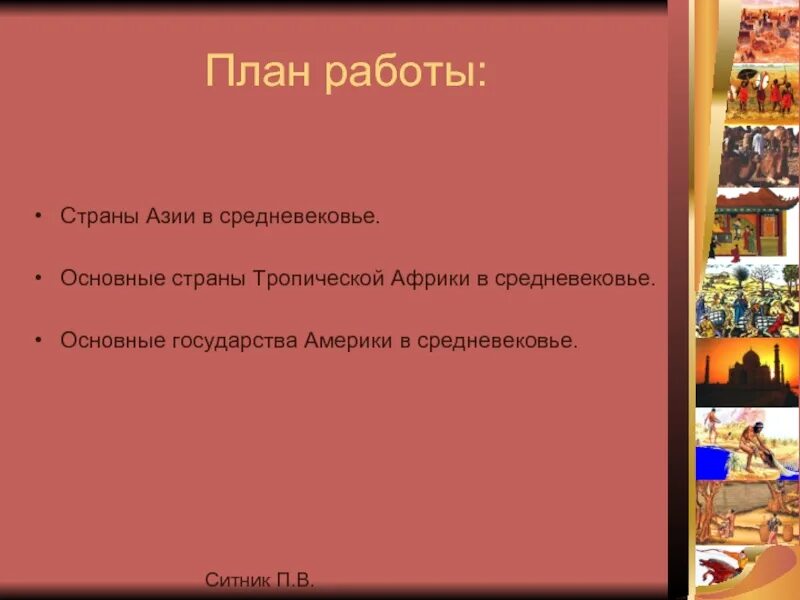 План работы:

• Страны Азии в средневековье.

• Основные страны Тропической Африки в средневековье.

• Основные государства Америки в средневековье.

Ситник П.В.